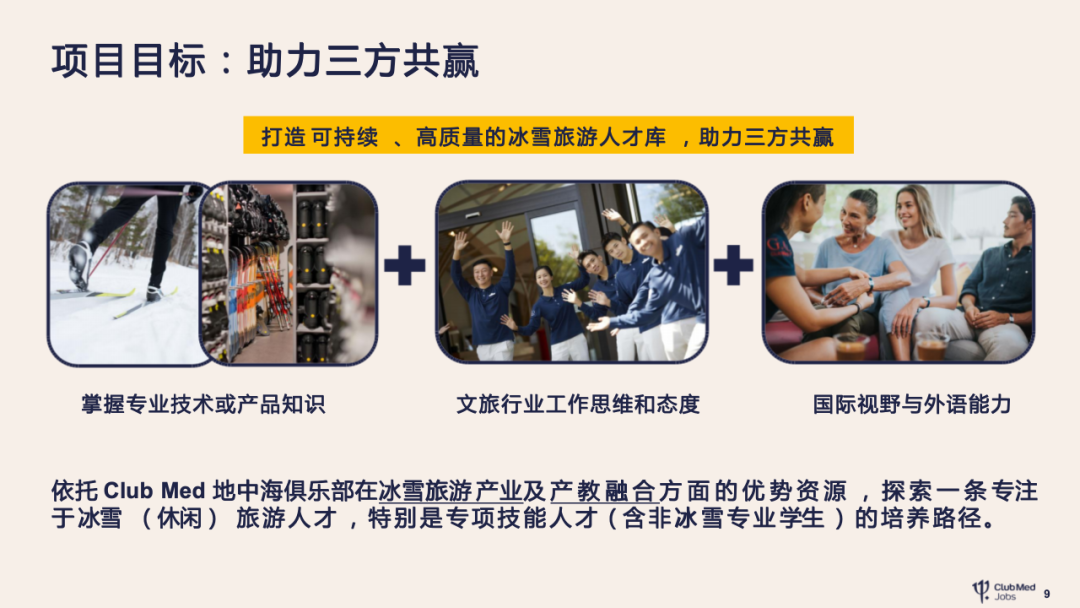 项目目标：助力三方共赢

打造 可持续 、高质量的冰雪旅游人才库 ，助力三方共赢

掌握专业技术或产品知识

文旅行业工作思维和态度

国际视野与外语能力

依托 Club Med 地中海俱乐部在冰雪旅游产业及产教融合方面的优势资源 ，探索一条专注于冰雪 （休闲） 旅游人才，特别是专项技能人才（含非冰雪专业学生 ）的培养路径。

Club Med Jobs 9